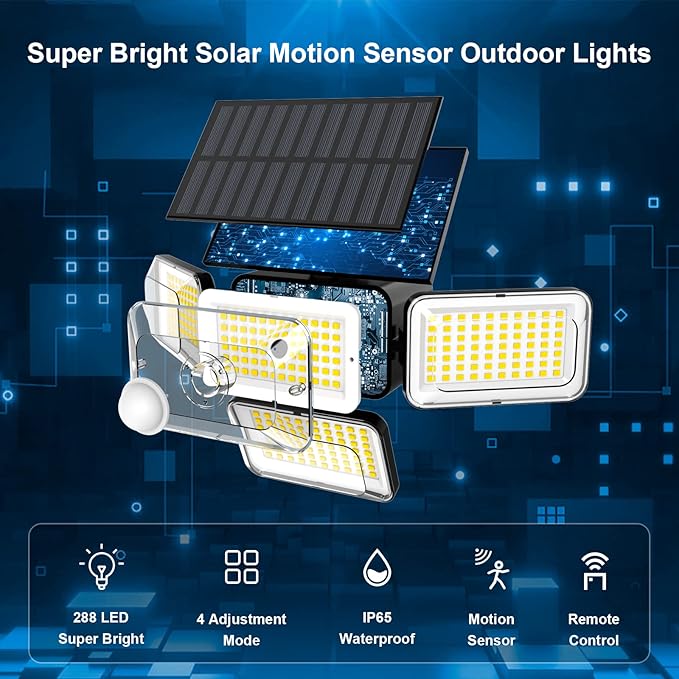 Super Bright Solar Motion Sensor Outdoor Lights

288 LED
Super Bright

4 Adjustment
Mode

IP65
Waterproof

Motion
Sensor

Remote
Control